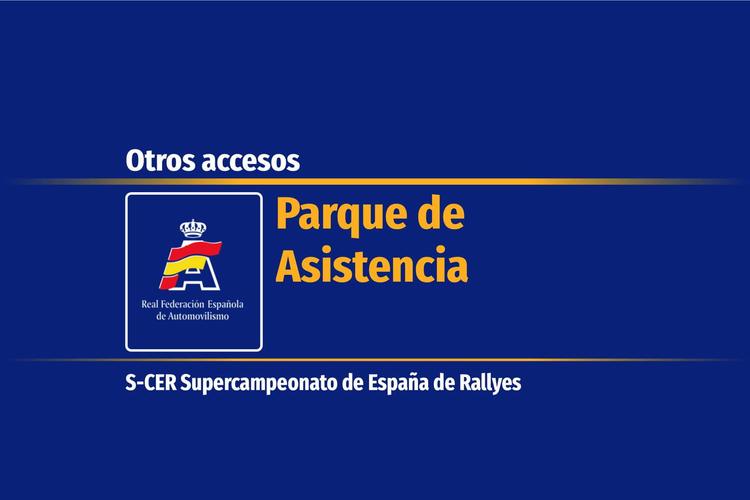 Otros accesos

Real Federación Española de Automovilismo

Parque de Asistencia

S-CER Supercampeonato de España de Rallyes